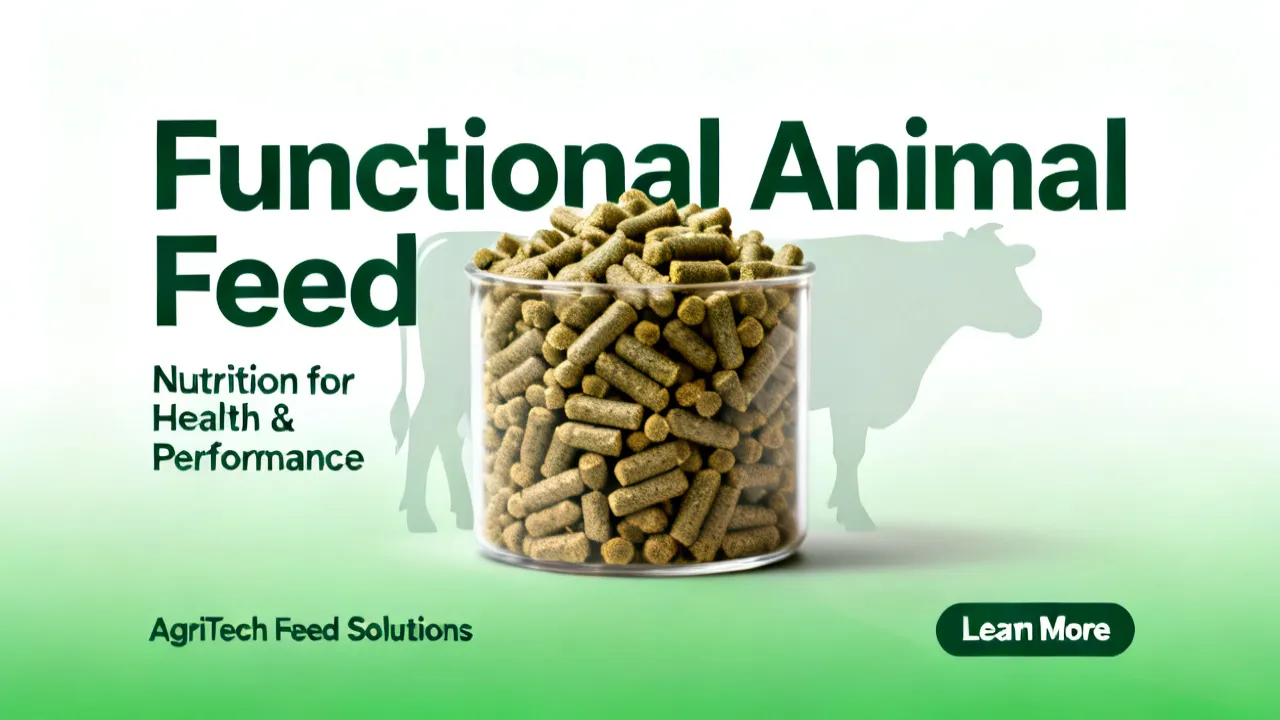 Functional Animal Feed

Nutrition for Health & Performance

AgriTech Feed Solutions

Learn More